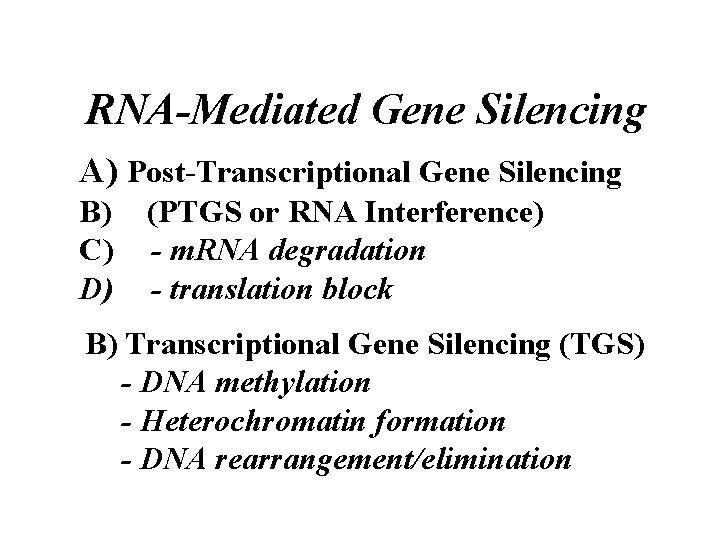 RNA-Mediated Gene Silencing

A) Post-Transcriptional Gene Silencing
B) (PTGS or RNA Interference)
C) - mRNA degradation
D) - translation block

B) Transcriptional Gene Silencing (TGS)
- DNA methylation
- Heterochromatin formation
- DNA rearrangement/elimination